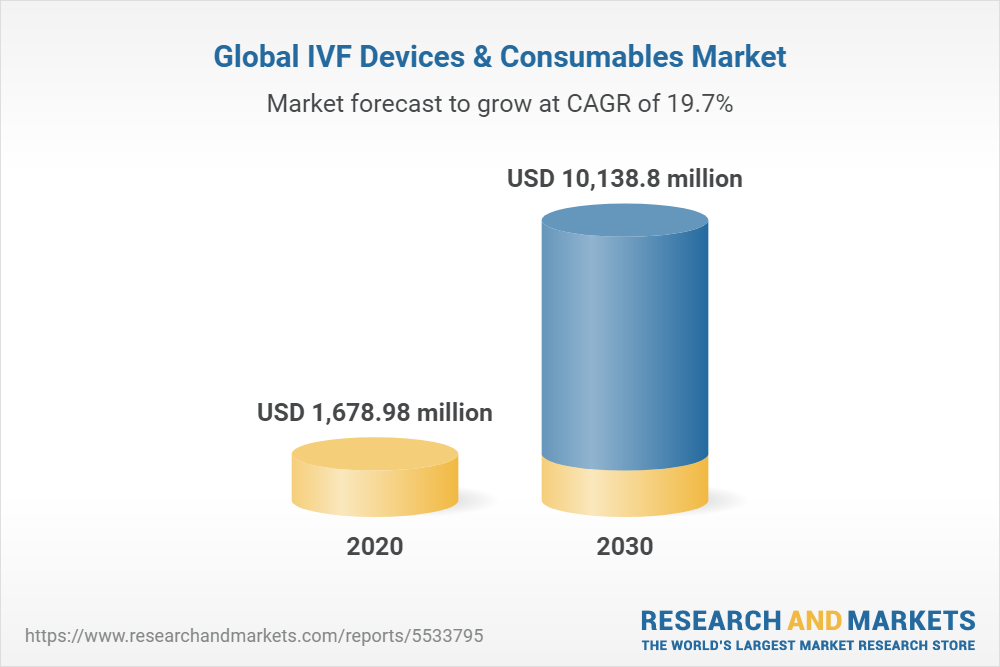 Global IVF Devices & Consumables Market

Market forecast to grow at CAGR of 19.7%

USD 10,138.8 million

USD 1,678.98 million

2020

2030

https://www.researchandmarkets.com/reports/5533795

RESEARCH AND MARKETS
THE WORLD'S LARGEST MARKET RESEARCH STORE